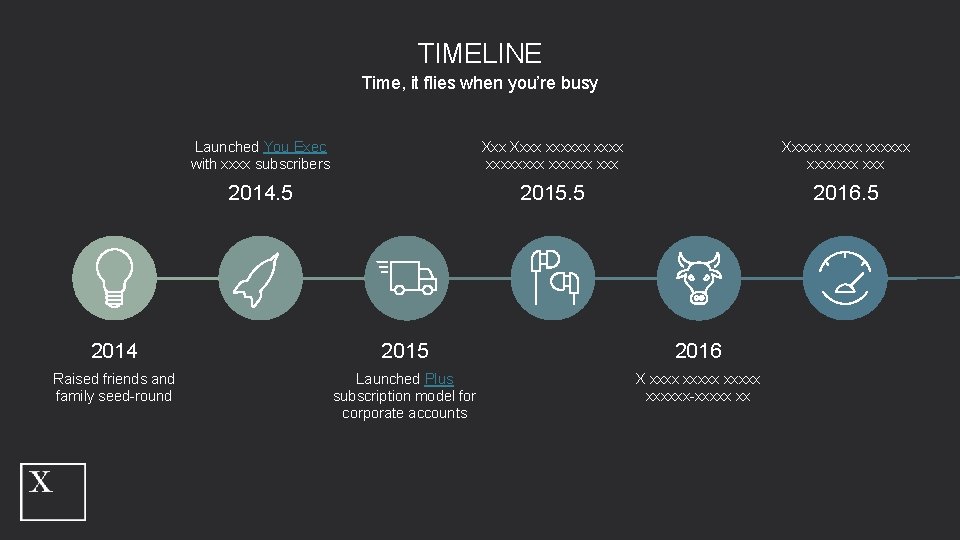 TIMELINE

Time, it flies when you're busy

Launched You Exec with xxxx subscribers

2014.5

Xxx Xxxx xxxxxx xxxx xxxxxxxx xxxxxx xxx

2015.5

Xxxxx xxxxx xxxxxx xxxxxxx xxx

2016.5

2014

Raised friends and family seed-round

2015

Launched Plus subscription model for corporate accounts

2016

X xxxx xxxxx xxxxx xxxxxx-xxxxx xx

X